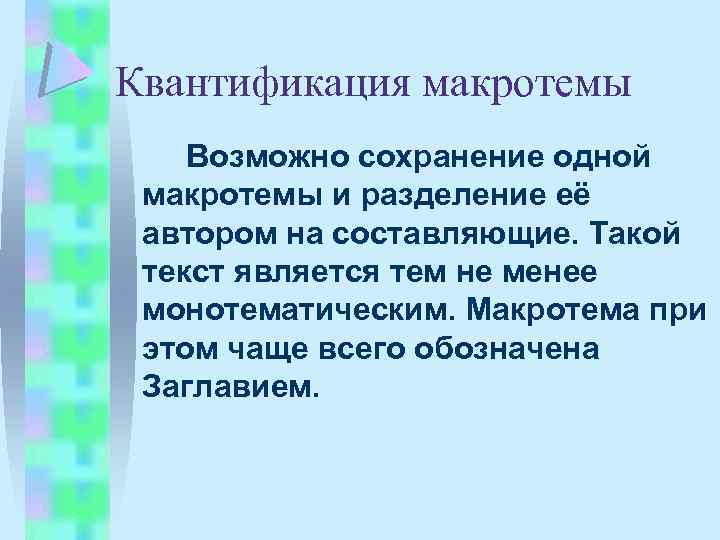 Квантификация макротемы

Возможно сохранение одной макротемы и разделение её автором на составляющие. Такой текст является тем не менее монотематическим. Макротема при этом чаще всего обозначена Заглавием.